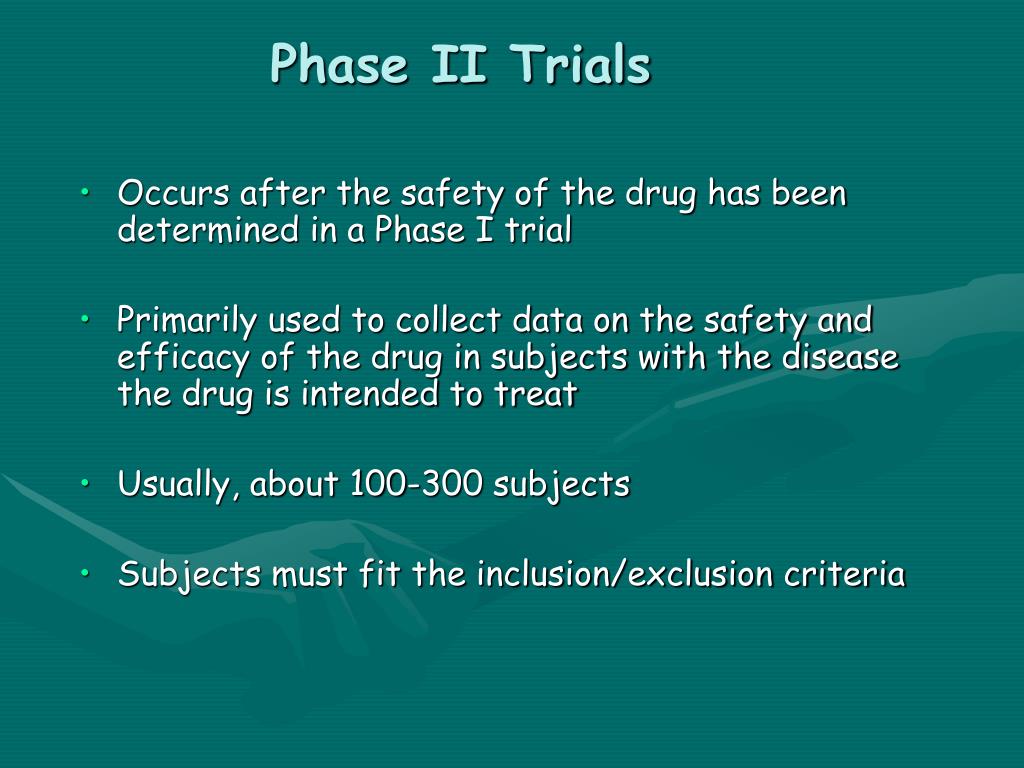 Phase II Trials

• Occurs after the safety of the drug has been determined in a Phase I trial

• Primarily used to collect data on the safety and efficacy of the drug in subjects with the disease the drug is intended to treat

• Usually, about 100-300 subjects

• Subjects must fit the inclusion/exclusion criteria